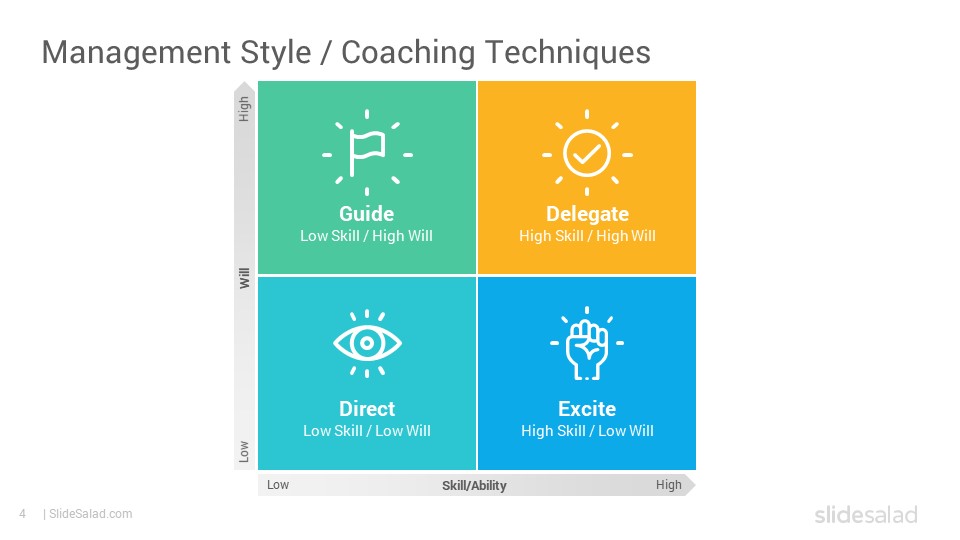 Management Style / Coaching Techniques

High

Will

Low

Guide
Low Skill / High Will

Delegate
High Skill / High Will

Direct
Low Skill / Low Will

Excite
High Skill / Low Will

Low Skill/Ability High

4 | SlideSalad.com

slidesalad